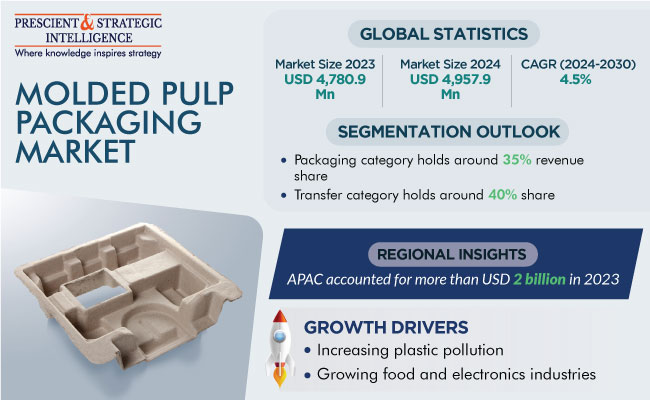 PRESCIENT & STRATEGIC INTELLIGENCE
Where knowledge inspires strategy

MOLDED PULP PACKAGING MARKET

GLOBAL STATISTICS

Market Size 2023
USD 4,780.9 Mn

Market Size 2024
USD 4,957.9 Mn

CAGR (2024-2030)
4.5%

SEGMENTATION OUTLOOK

• Packaging category holds around 35% revenue share
• Transfer category holds around 40% share

REGIONAL INSIGHTS

APAC accounted for more than USD 2 billion in 2023

GROWTH DRIVERS

• Increasing plastic pollution
• Growing food and electronics industries